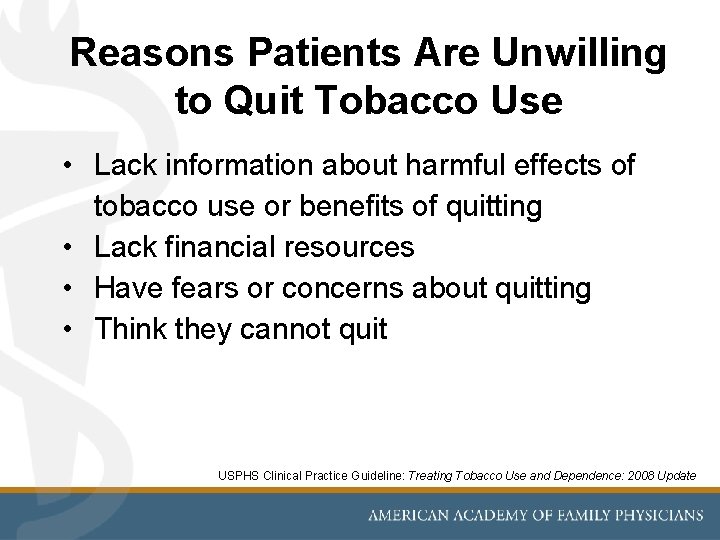 Reasons Patients Are Unwilling to Quit Tobacco Use

• Lack information about harmful effects of tobacco use or benefits of quitting
• Lack financial resources
• Have fears or concerns about quitting
• Think they cannot quit

USPHS Clinical Practice Guideline: Treating Tobacco Use and Dependence: 2008 Update

AMERICAN ACADEMY OF FAMILY PHYSICIANS